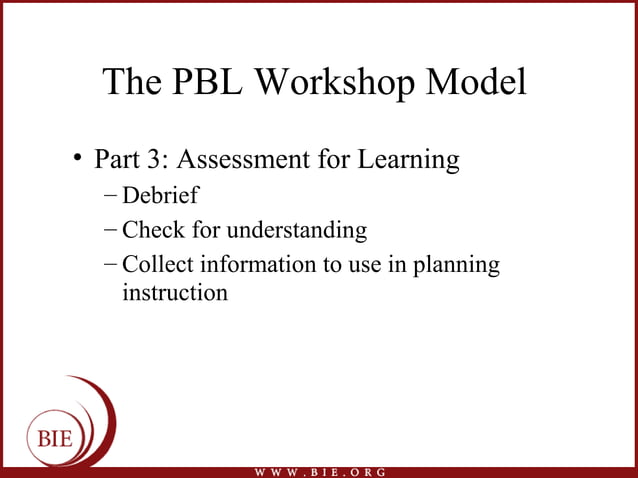 The PBL Workshop Model

• Part 3: Assessment for Learning
– Debrief
– Check for understanding
– Collect information to use in planning instruction

BIE

WWW.BIE.ORG